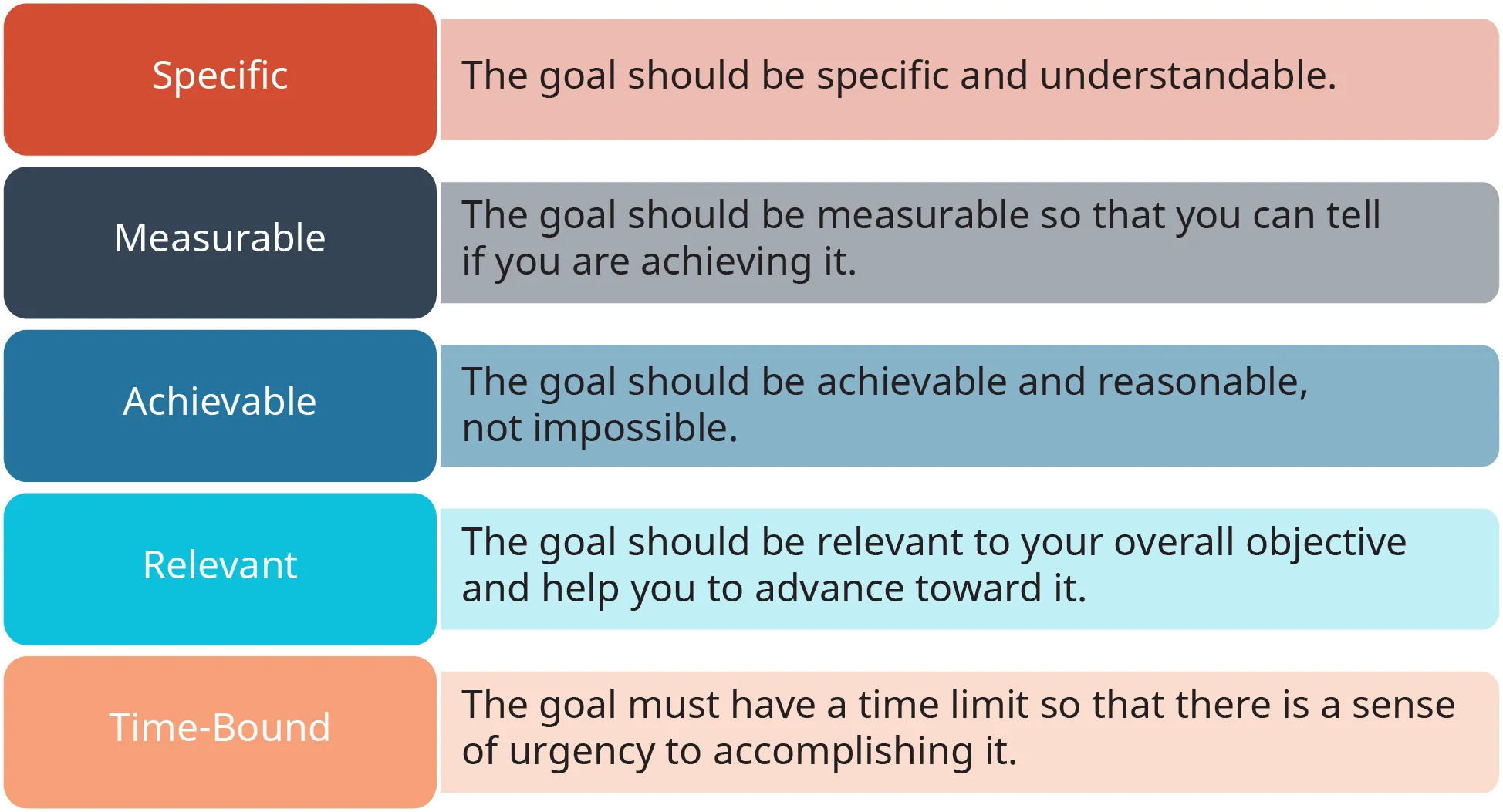 Specific
The goal should be specific and understandable.

Measurable
The goal should be measurable so that you can tell if you are achieving it.

Achievable
The goal should be achievable and reasonable, not impossible.

Relevant
The goal should be relevant to your overall objective and help you to advance toward it.

Time-Bound
The goal must have a time limit so that there is a sense of urgency to accomplishing it.